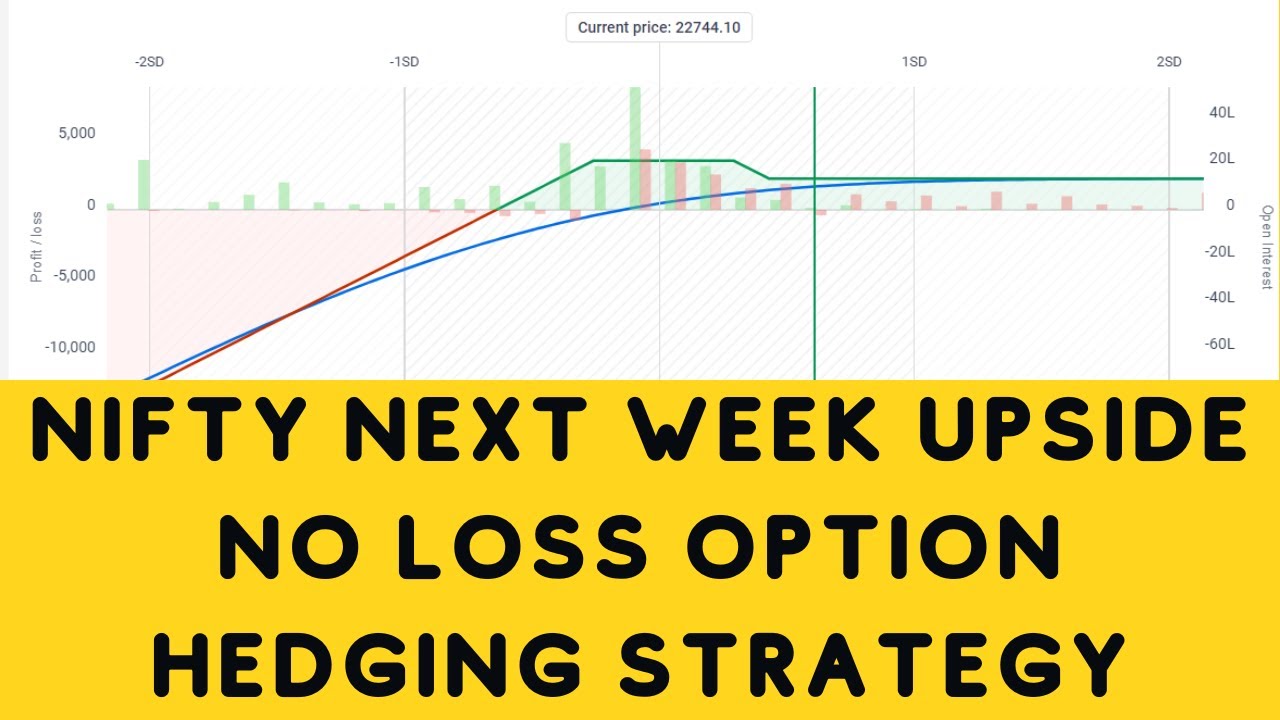 Current price: 22744.10

-2SD
-1SD
1SD
2SD

5,000
0
-5,000
-10,000

Profit / loss

40L
20L
0
-20L
-40L
-60L

Open Interest

NIFTY NEXT WEEK UPSIDE
NO LOSS OPTION
HEDGING STRATEGY